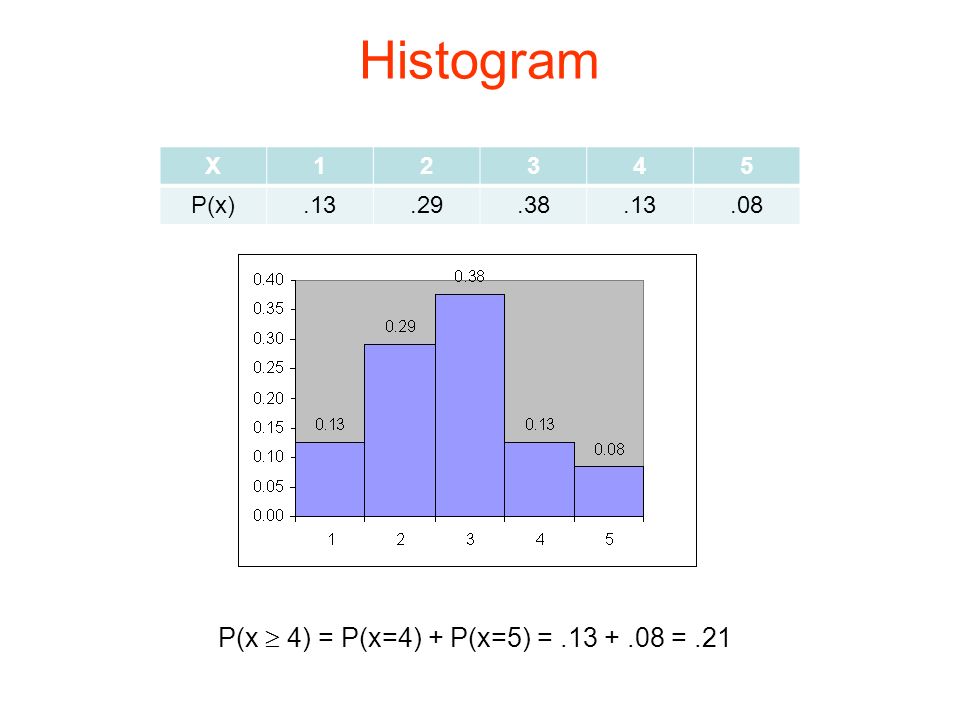 Histogram

| X | 1 | 2 | 3 | 4 | 5 |
|---|---|---|---|---|---|
| P(x) | .13 | .29 | .38 | .13 | .08 |

0.40
0.35
0.30
0.25
0.20
0.15
0.10
0.05
0.00

0.13
0.29
0.38
0.13
0.08

1 2 3 4 5

$P(x \geq 4) = P(x=4) + P(x=5) = .13 + .08 = .21$